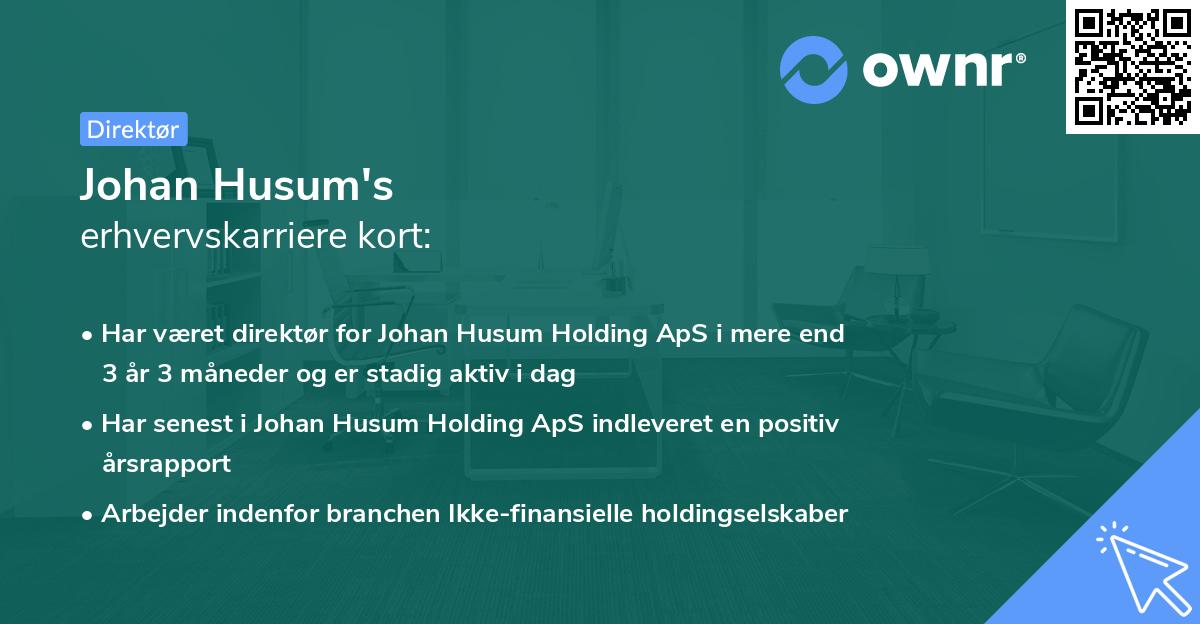 ownr®

Direktør

Johan Husum's
erhvervskarriere kort:

• Har været direktør for Johan Husum Holding ApS i mere end 3 år 3 måneder og er stadig aktiv i dag

• Har senest i Johan Husum Holding ApS indleveret en positiv årsrapport

• Arbejder indenfor branchen Ikke-finansielle holdingselskaber